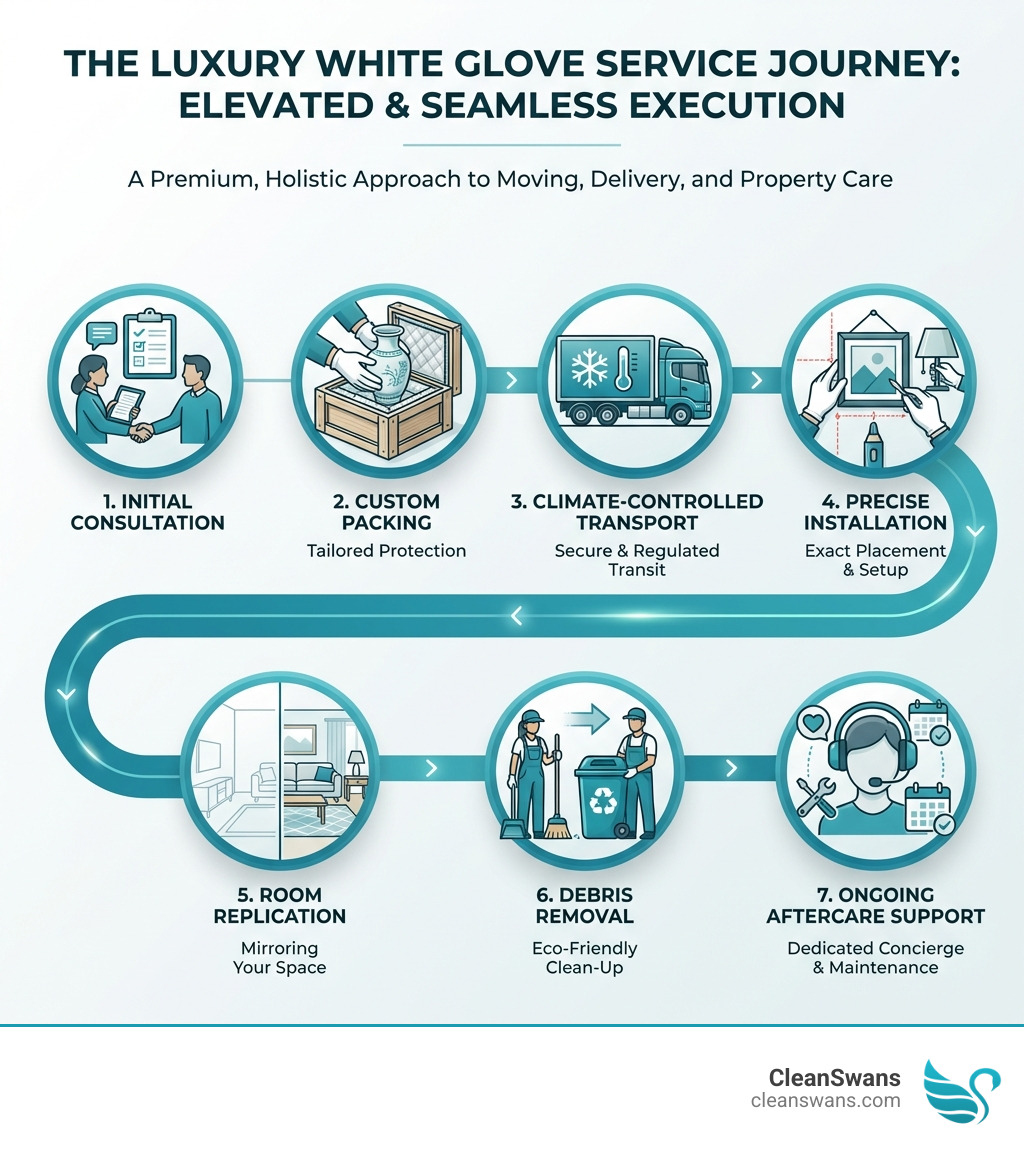 THE LUXURY WHITE GLOVE SERVICE JOURNEY: ELEVATED & SEAMLESS EXECUTION

A Premium, Holistic Approach to Moving, Delivery, and Property Care

1. INITIAL CONSULTATION

2. CUSTOM PACKING
Tailored Protection

3. CLIMATE-CONTROLLED TRANSPORT
Secure & Regulated Transit

4. PRECISE INSTALLATION
Exact Placement & Setup

5. ROOM REPLICATION
Mirroring Your Space

6. DEBRIS REMOVAL
Eco-Friendly Clean-Up

7. ONGOING AFTERCARE SUPPORT
Dedicated Concierge & Maintenance

CleanSwans
cleanswans.com